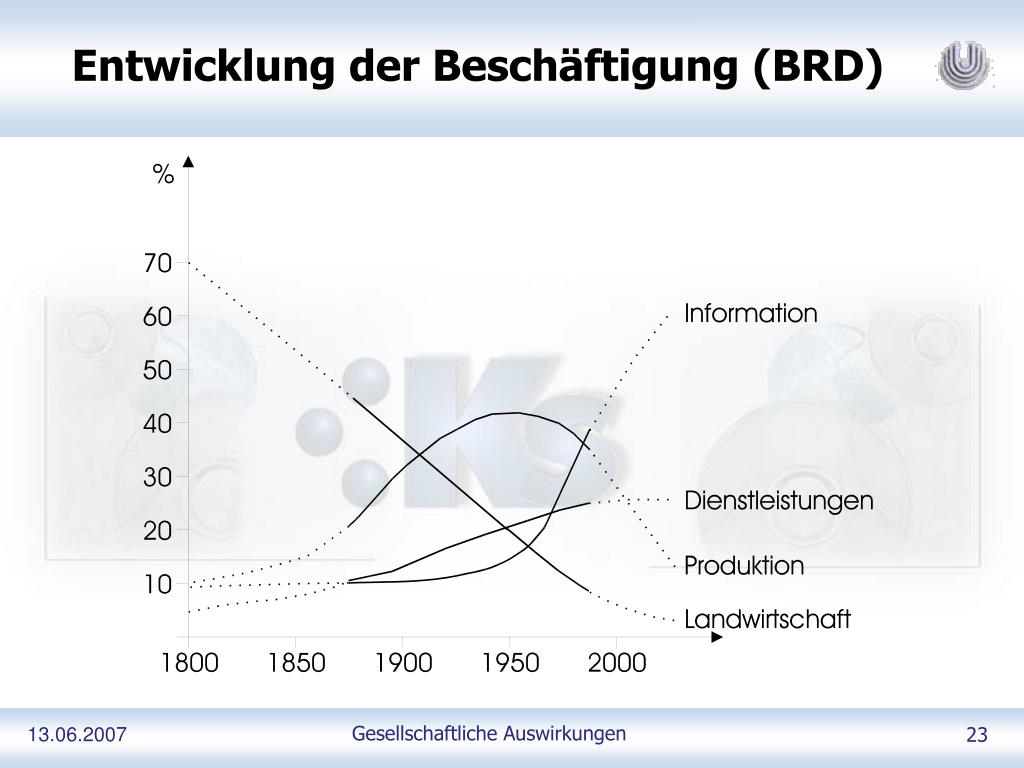 Entwicklung der Beschäftigung (BRD)

%

70
60
50
40
30
20
10

1800 1850 1900 1950 2000

Information
Dienstleistungen
Produktion
Landwirtschaft

13.06.2007
Gesellschaftliche Auswirkungen
23